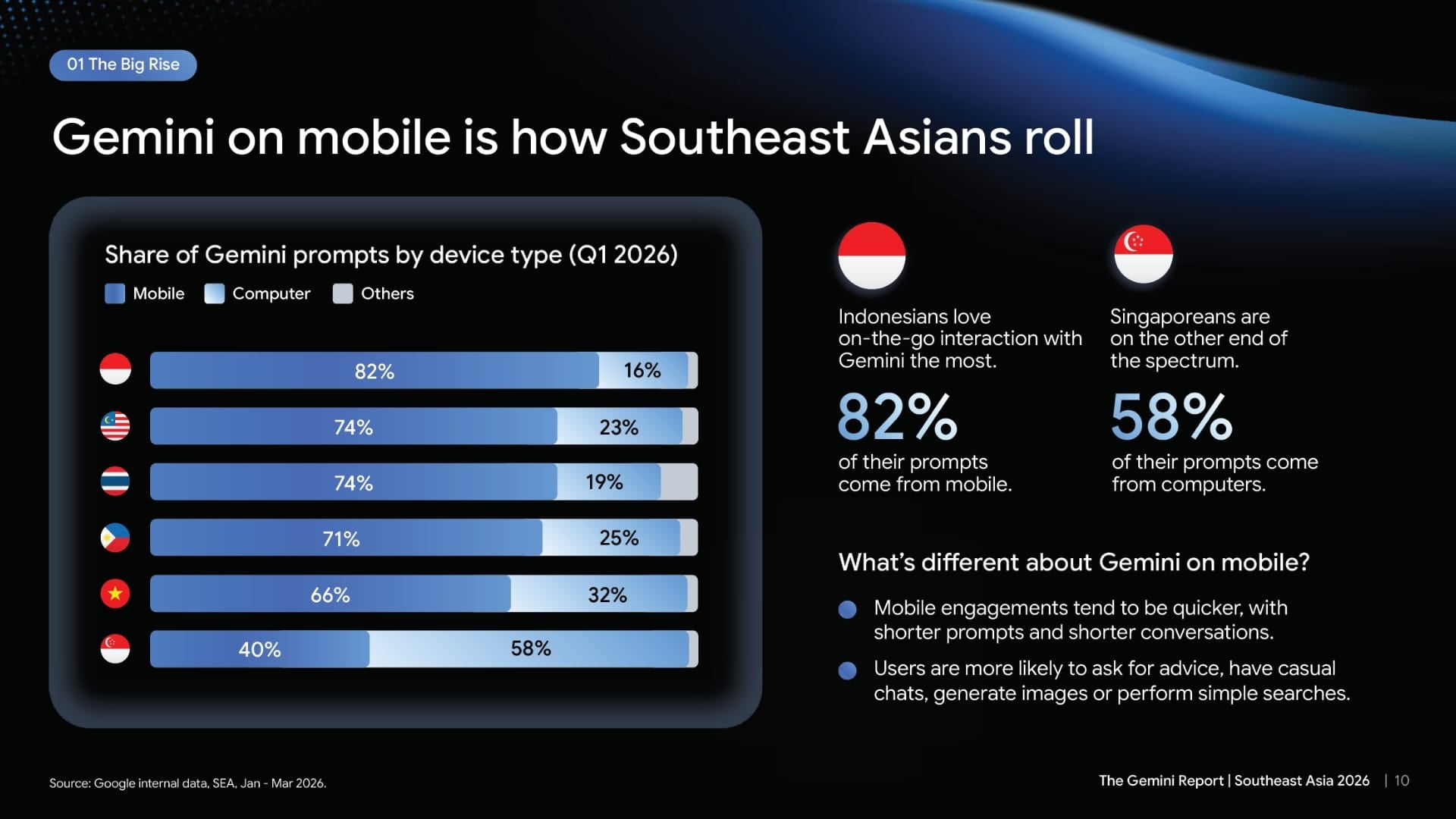 01 The Big Rise

Gemini on mobile is how Southeast Asians roll

Share of Gemini prompts by device type (Q1 2026)

Mobile Computer Others

82% 16%

74% 23%

74% 19%

71% 25%

66% 32%

40% 58%

Indonesians love on-the-go interaction with Gemini the most.

82%

of their prompts come from mobile.

Singaporeans are on the other end of the spectrum.

58%

of their prompts come from computers.

What's different about Gemini on mobile?

• Mobile engagements tend to be quicker, with shorter prompts and shorter conversations.

• Users are more likely to ask for advice, have casual chats, generate images or perform simple searches.

Source: Google internal data, SEA, Jan - Mar 2026.

The Gemini Report | Southeast Asia 2026 | 10